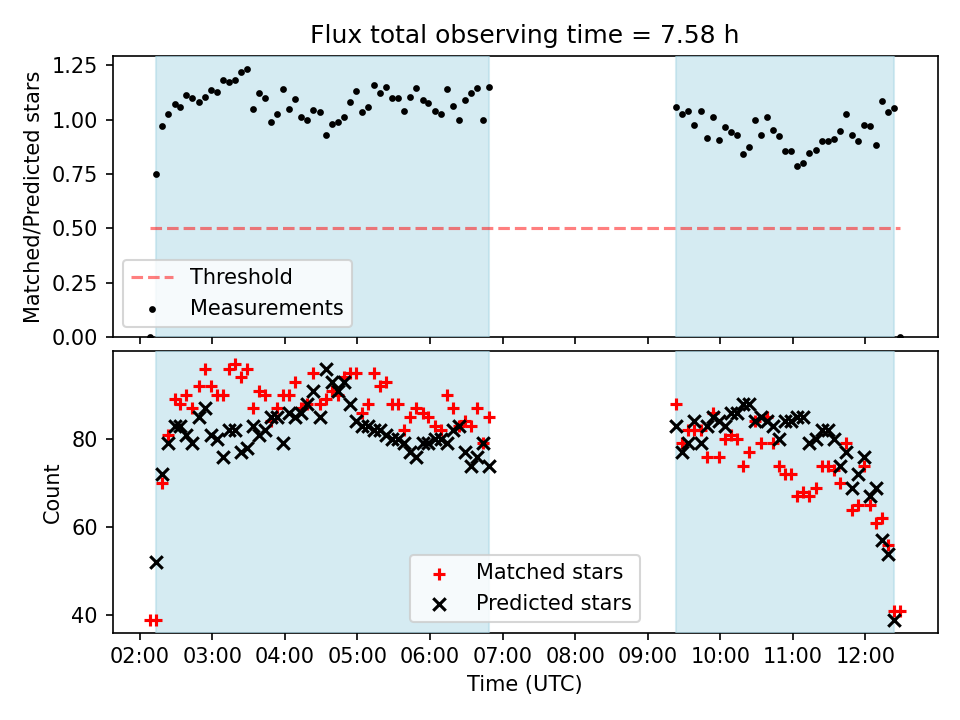 Flux total observing time = 7.58 h

Matched/Predicted stars

1.25
1.00
0.75
0.50
0.25
0.00

Threshold
Measurements

Count

80
60
40

Matched stars
Predicted stars

02:00 03:00 04:00 05:00 06:00 07:00 08:00 09:00 10:00 11:00 12:00

Time (UTC)